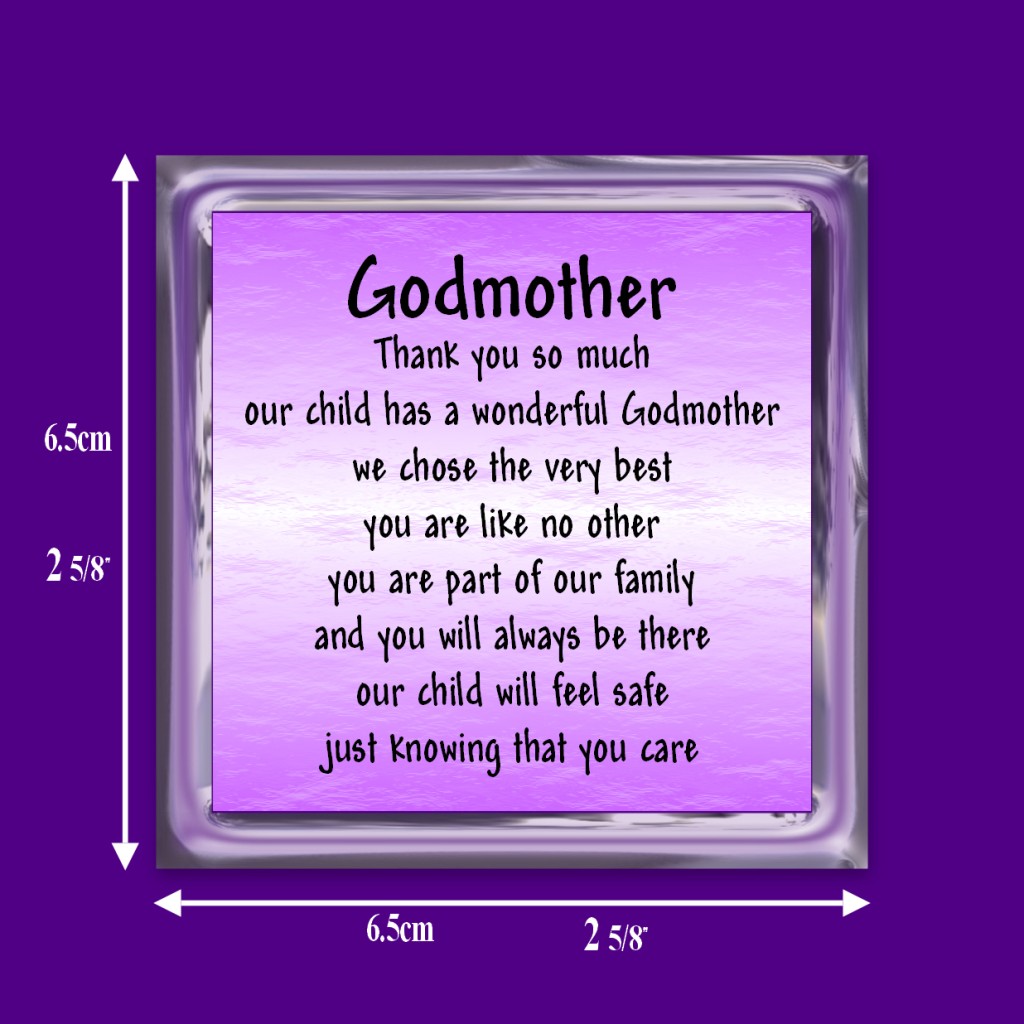 6.5cm

2 5/8"

Godmother

Thank you so much
our child has a wonderful Godmother
we chose the very best
you are like no other
you are part of our family
and you will always be there
our child will feel safe
just knowing that you care

6.5cm

2 5/8"